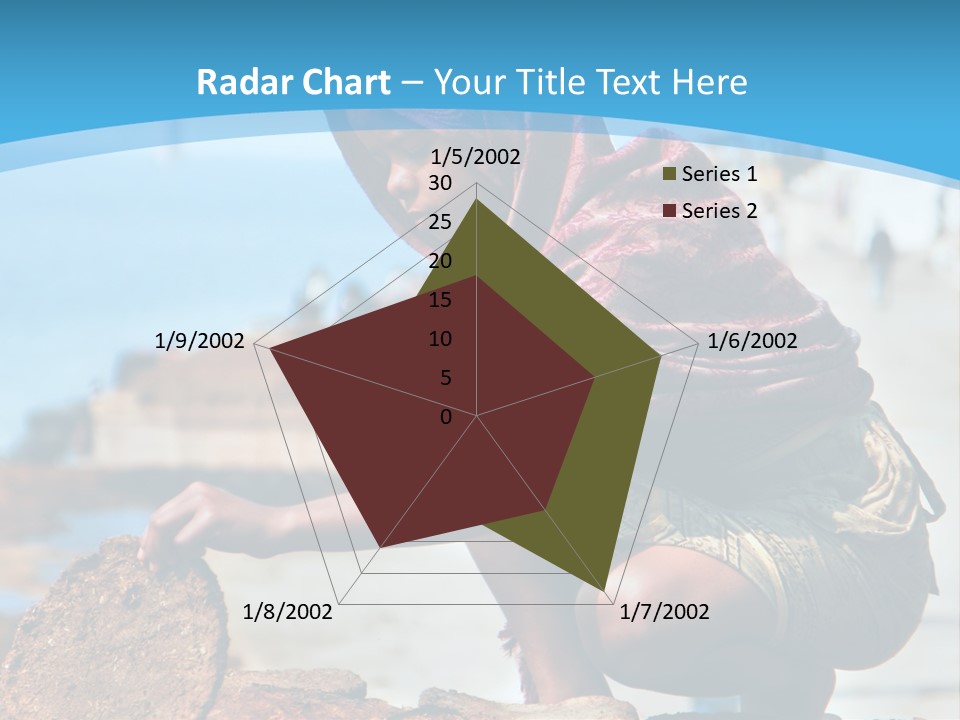 Radar Chart – Your Title Text Here

1/5/2002
30
25
20
15
10
5
0
1/6/2002
1/7/2002
1/8/2002
1/9/2002

Series 1
Series 2